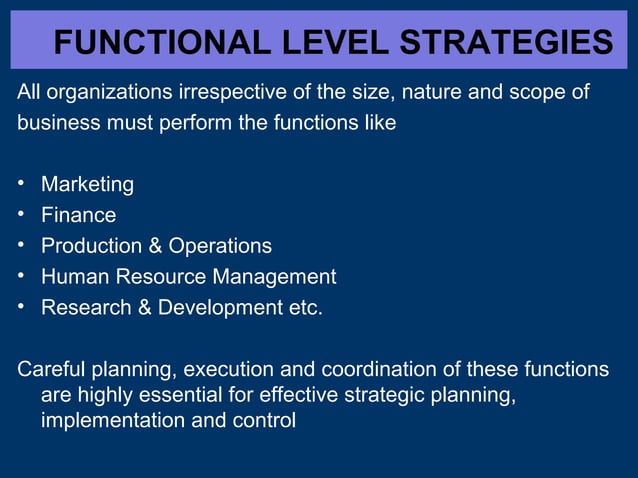 FUNCTIONAL LEVEL STRATEGIES

All organizations irrespective of the size, nature and scope of business must perform the functions like

• Marketing
• Finance
• Production & Operations
• Human Resource Management
• Research & Development etc.

Careful planning, execution and coordination of these functions are highly essential for effective strategic planning, implementation and control